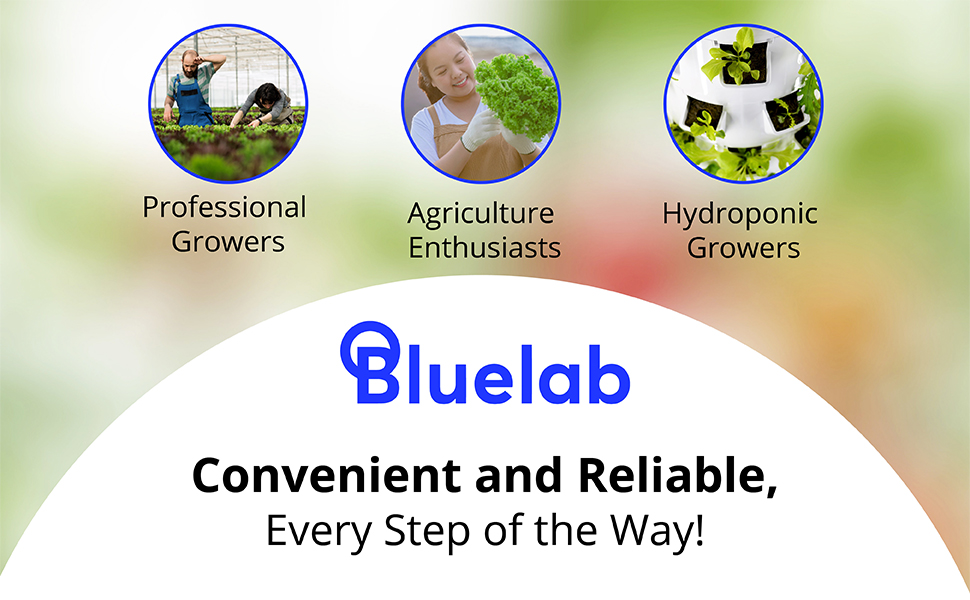 Professional Growers

Agriculture Enthusiasts

Hydroponic Growers

Bluelab

Convenient and Reliable,
Every Step of the Way!